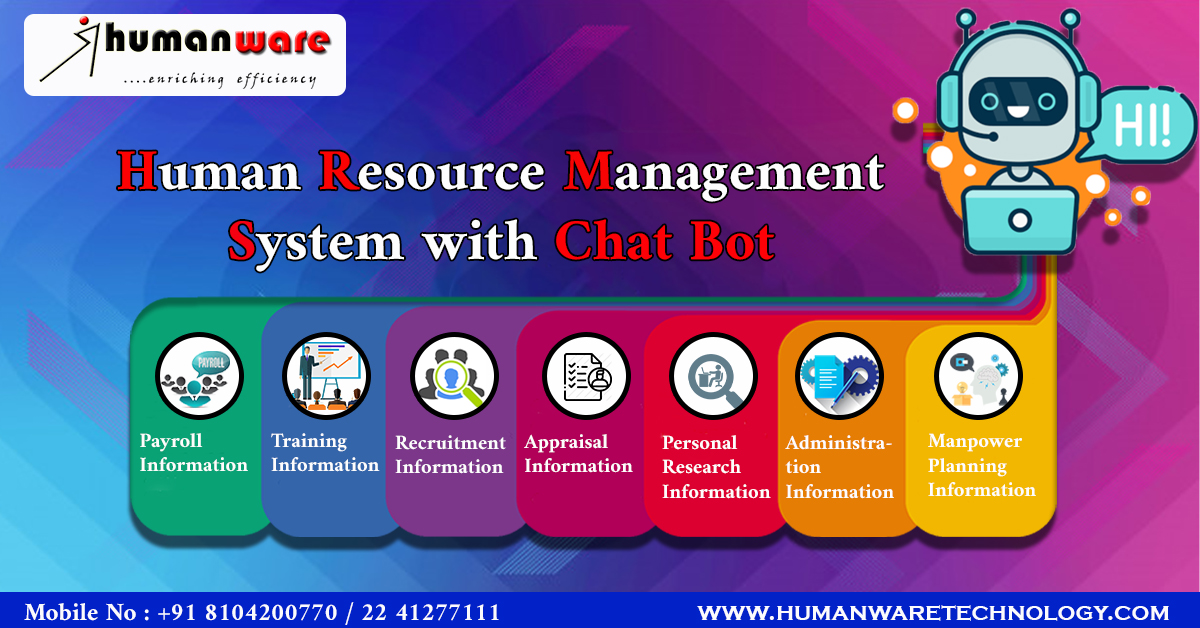 humanware
....enriching efficiency

HI!

Human Resource Management System with Chat Bot

PAYROLL

Payroll Information

Training Information

Recruitment Information

Appraisal Information

Personal Research Information

Administration Information

Manpower Planning Information

Mobile No : +91 8104200770 / 22 41277111

WWW.HUMANWARETECHNOLOGY.COM